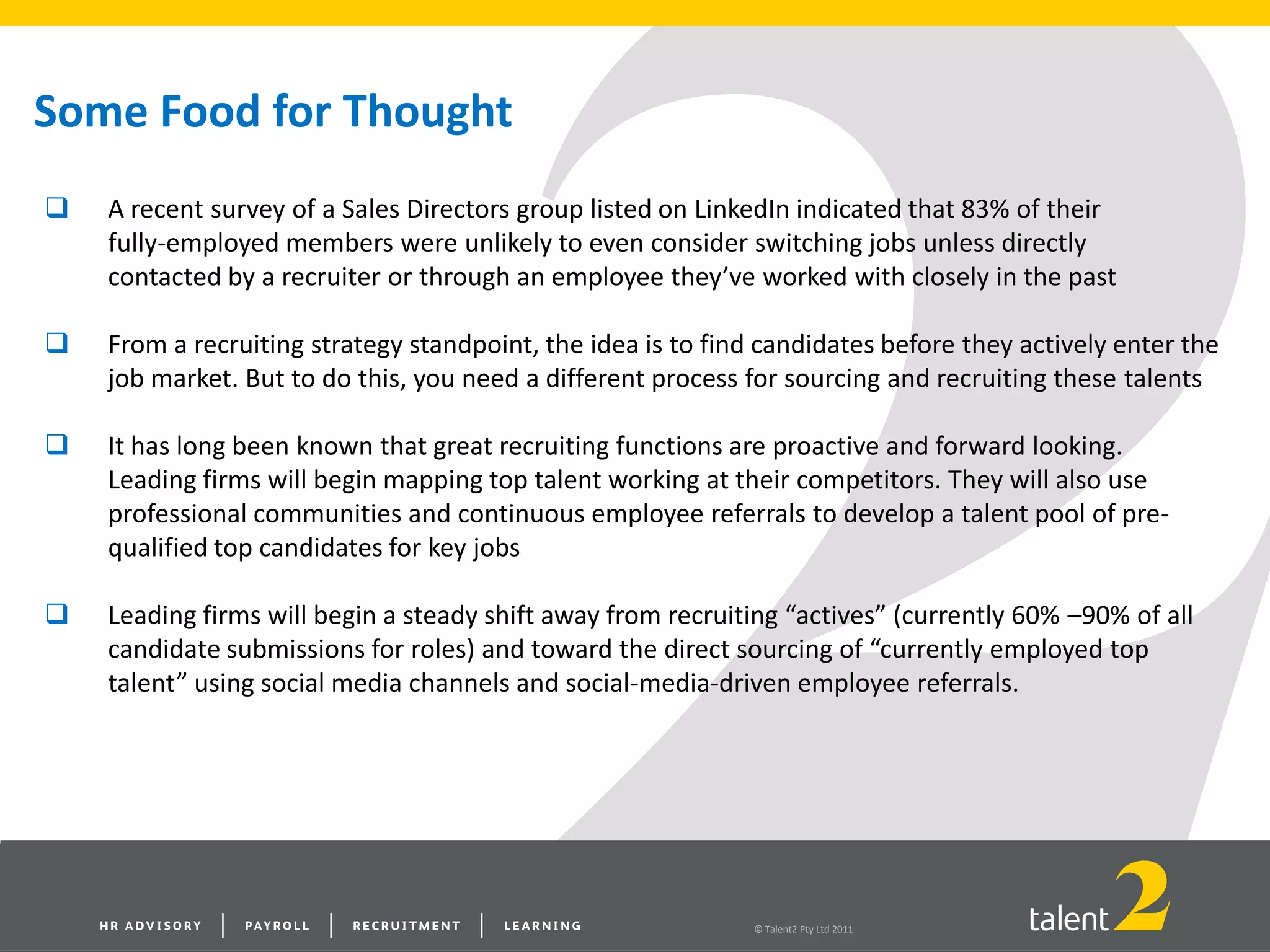 Some Food for Thought

❑ A recent survey of a Sales Directors group listed on LinkedIn indicated that 83% of their fully-employed members were unlikely to even consider switching jobs unless directly contacted by a recruiter or through an employee they've worked with closely in the past

❑ From a recruiting strategy standpoint, the idea is to find candidates before they actively enter the job market. But to do this, you need a different process for sourcing and recruiting these talents

❑ It has long been known that great recruiting functions are proactive and forward looking. Leading firms will begin mapping top talent working at their competitors. They will also use professional communities and continuous employee referrals to develop a talent pool of pre-qualified top candidates for key jobs

❑ Leading firms will begin a steady shift away from recruiting "actives" (currently 60% –90% of all candidate submissions for roles) and toward the direct sourcing of "currently employed top talent" using social media channels and social-media-driven employee referrals.

HR ADVISORY | PAYROLL | RECRUITMENT | LEARNING

© Talent2 Pty Ltd 2011

talent2